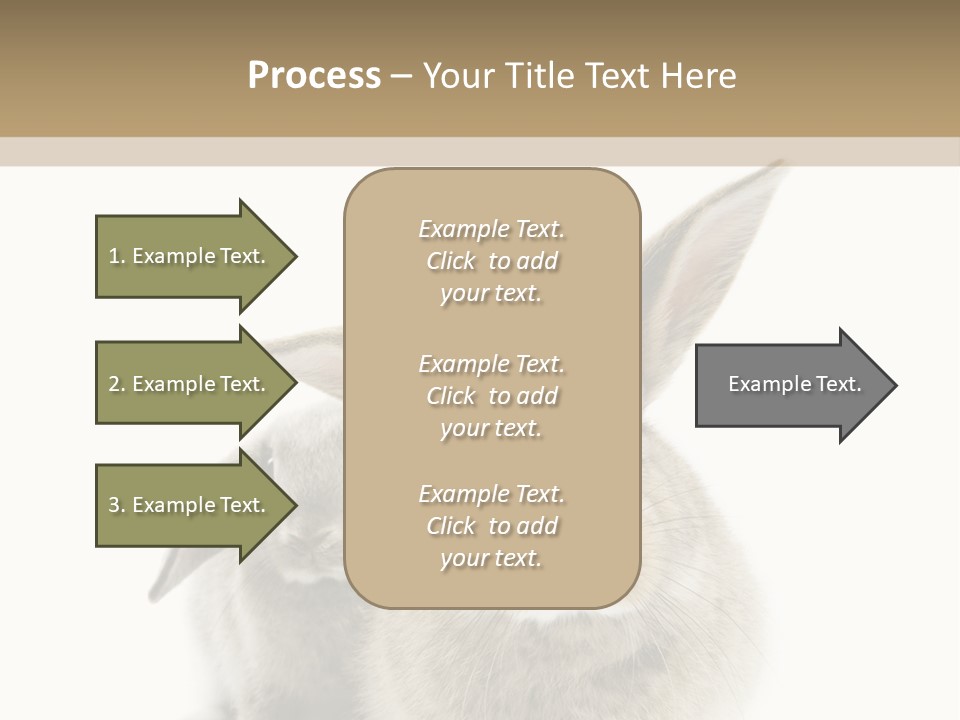 Process – Your Title Text Here

1. Example Text.

2. Example Text.

3. Example Text.

Example Text. Click to add your text.

Example Text. Click to add your text.

Example Text. Click to add your text.

Example Text.